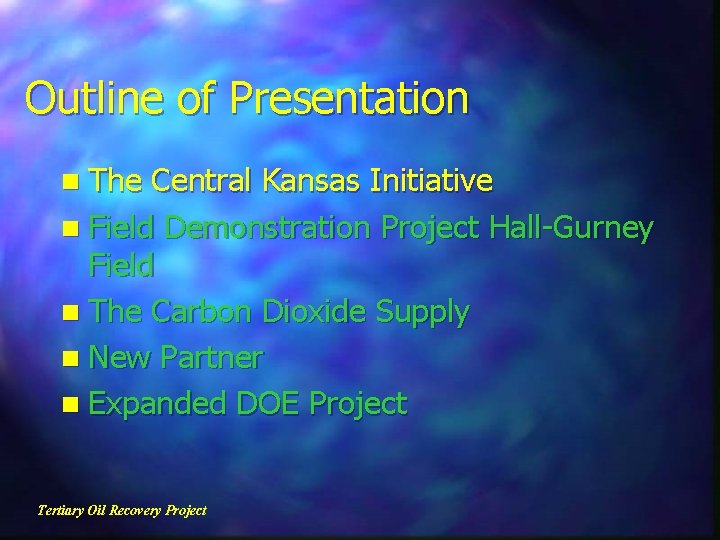 Outline of Presentation

- The Central Kansas Initiative
- Field Demonstration Project Hall-Gurney Field
- The Carbon Dioxide Supply
- New Partner
- Expanded DOE Project

Tertiary Oil Recovery Project